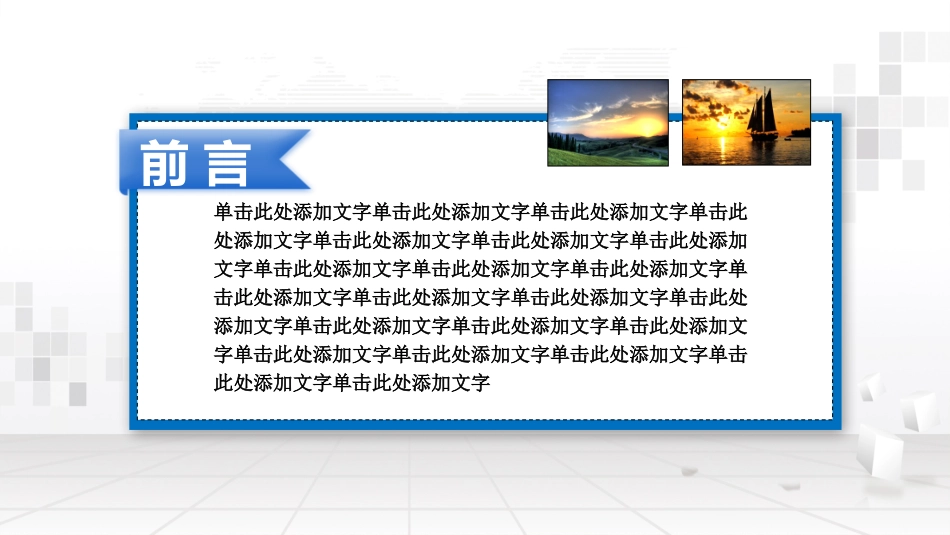 前言

单击此处添加文字单击此处添加文字单击此处添加文字单击此处添加文字单击此处添加文字单击此处添加文字单击此处添加文字单击此处添加文字单击此处添加文字单击此处添加文字单击此处添加文字单击此处添加文字单击此处添加文字单击此处添加文字单击此处添加文字单击此处添加文字单击此处添加文字单击此处添加文字单击此处添加文字单击此处添加文字单击此处添加文字单击此处添加文字